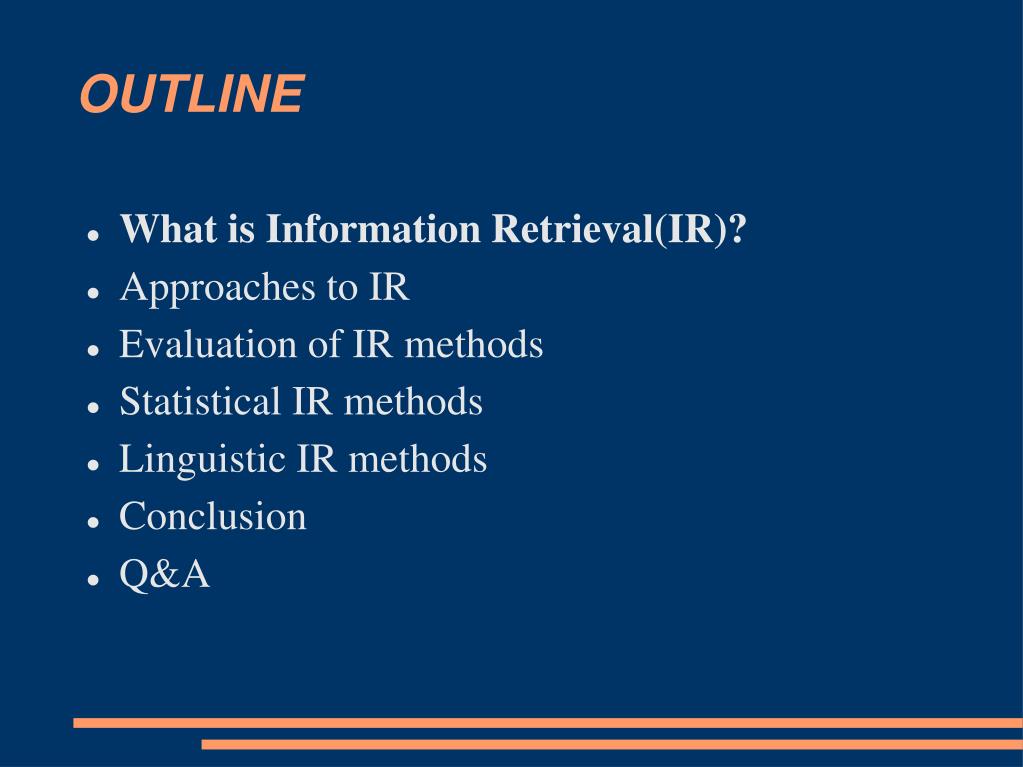 OUTLINE

- What is Information Retrieval(IR)?
- Approaches to IR
- Evaluation of IR methods
- Statistical IR methods
- Linguistic IR methods
- Conclusion
- Q&A